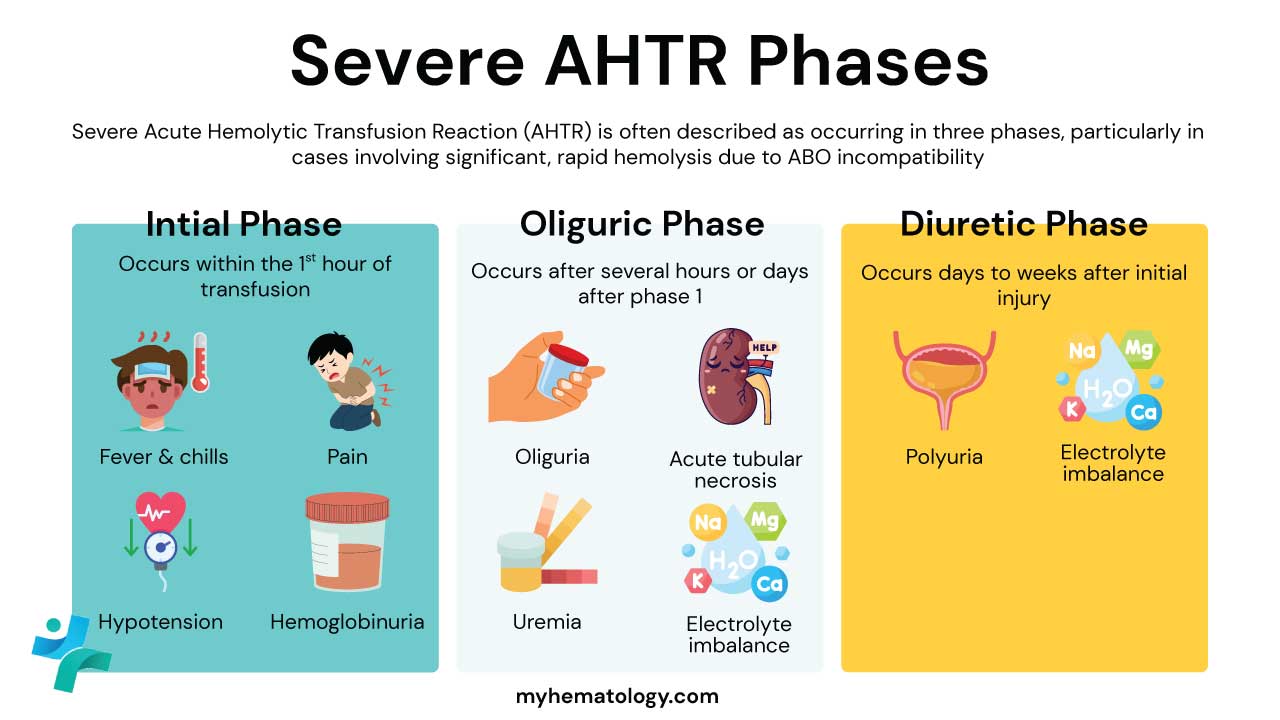 Severe AHTR Phases

Severe Acute Hemolytic Transfusion Reaction (AHTR) is often described as occurring in three phases, particularly in cases involving significant, rapid hemolysis due to ABO incompatibility

Intial Phase

Occurs within the 1$^{st}$ hour of transfusion

Fever & chills

Pain

Hypotension

Hemoglobinuria

Oliguric Phase

Occurs after several hours or days after phase 1

Oliguria

HELP

Acute tubular necrosis

Uremia

Na Mg $H_2O$ K Ca

Electrolyte imbalance

Diuretic Phase

Occurs days to weeks after initial injury

Polyuria

Na Mg $H_2O$ K Ca

Electrolyte imbalance

myhematology.com